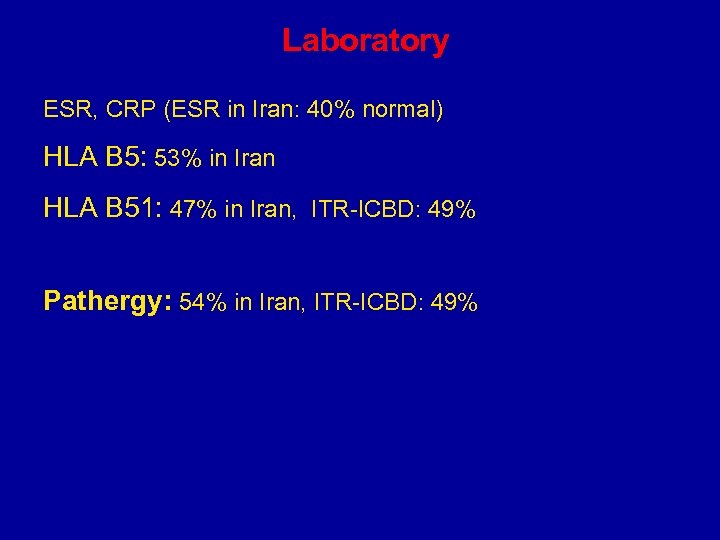 Laboratory

ESR, CRP (ESR in Iran: 40% normal)

HLA B5: 53% in Iran

HLA B51: 47% in Iran, ITR-ICBD: 49%

Pathergy: 54% in Iran, ITR-ICBD: 49%